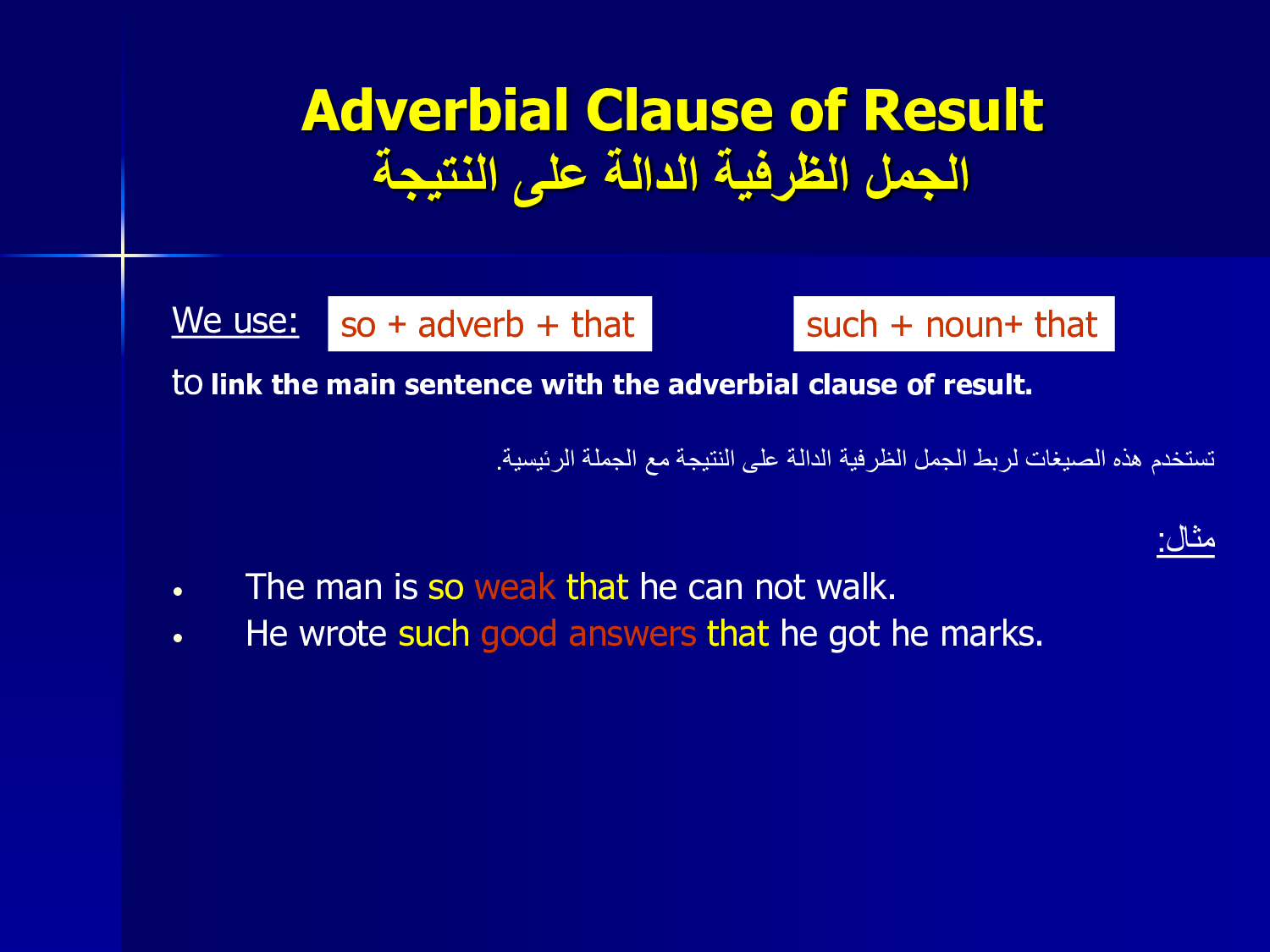 Adverbial Clause of Result
الجمل الظرفية الدالة على النتيجة

We use: so + adverb + that such + noun+ that

to link the main sentence with the adverbial clause of result.

تستخدم هذه الصيغات لربط الجمل الظرفية الدالة على النتيجة مع الجملة الرئيسية.

مثال:

• The man is so weak that he can not walk.
• He wrote such good answers that he got he marks.